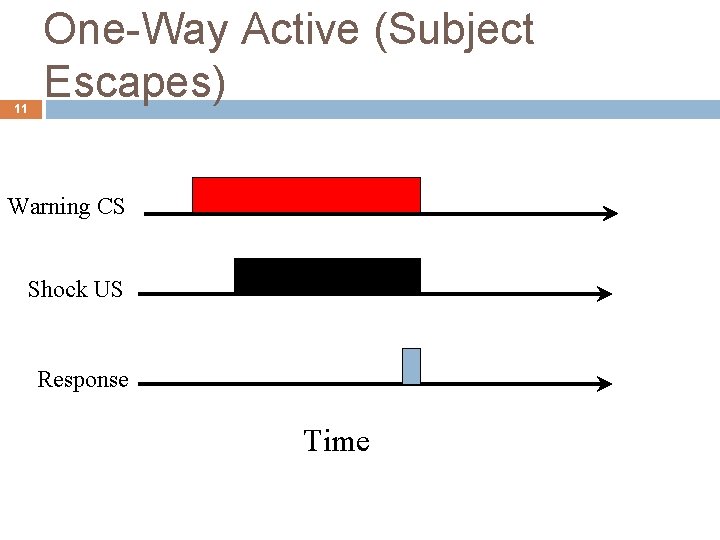 One-Way Active (Subject Escapes)

11

Warning CS

Shock US

Response

Time